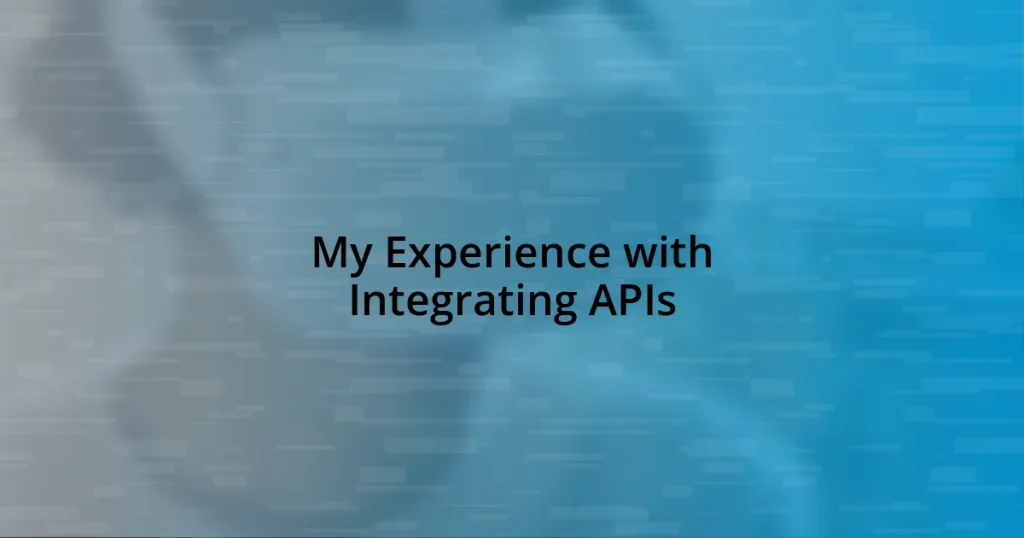 My Experience with Integrating APIs